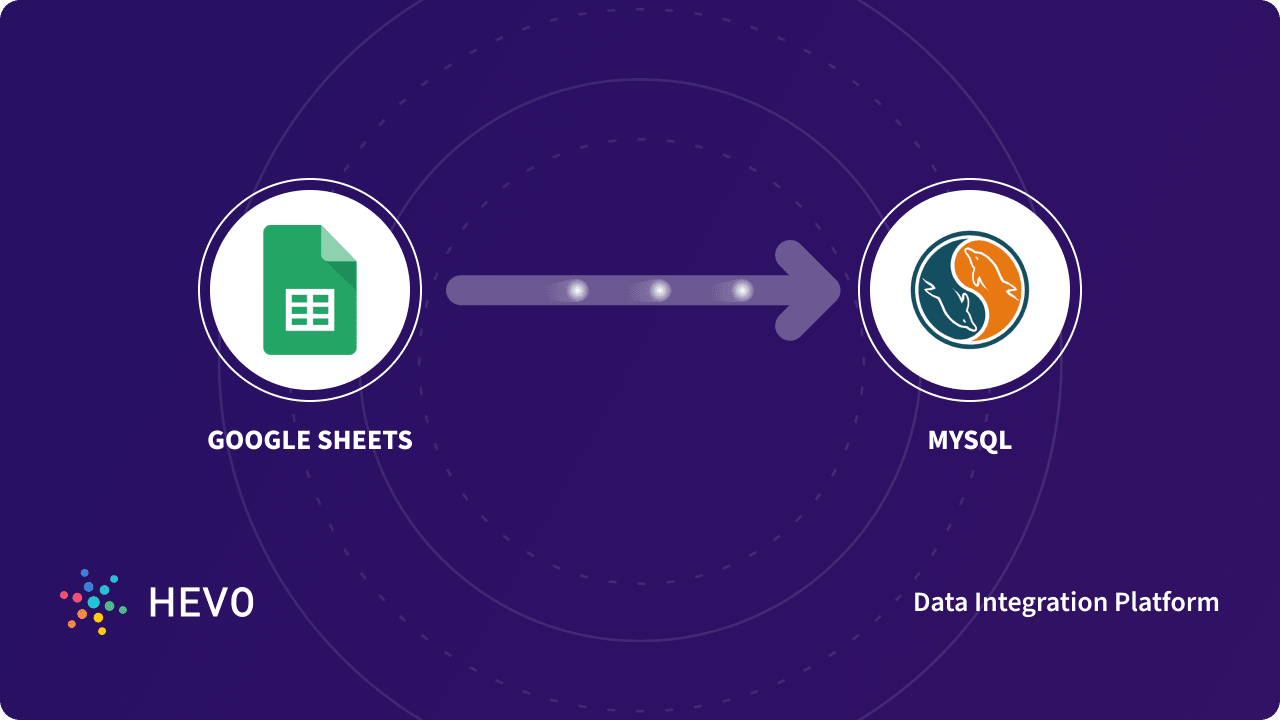 GOOGLE SHEETS

MYSQL

HEVO

Data Integration Platform